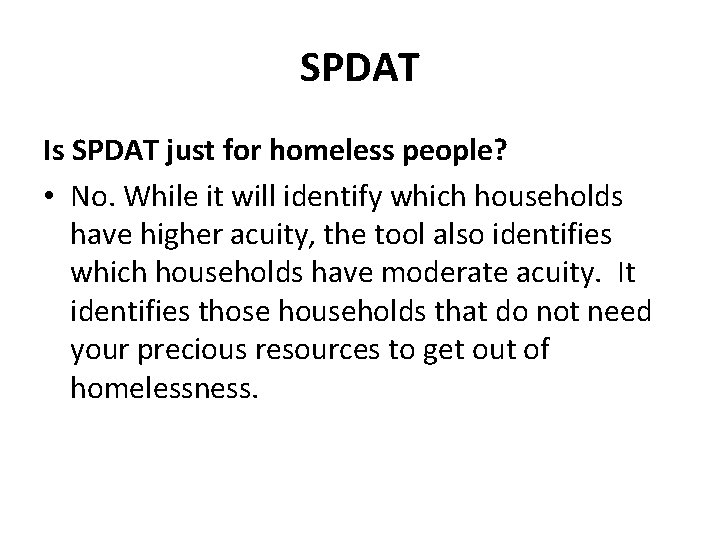 SPDAT

Is SPDAT just for homeless people?

• No. While it will identify which households have higher acuity, the tool also identifies which households have moderate acuity. It identifies those households that do not need your precious resources to get out of homelessness.